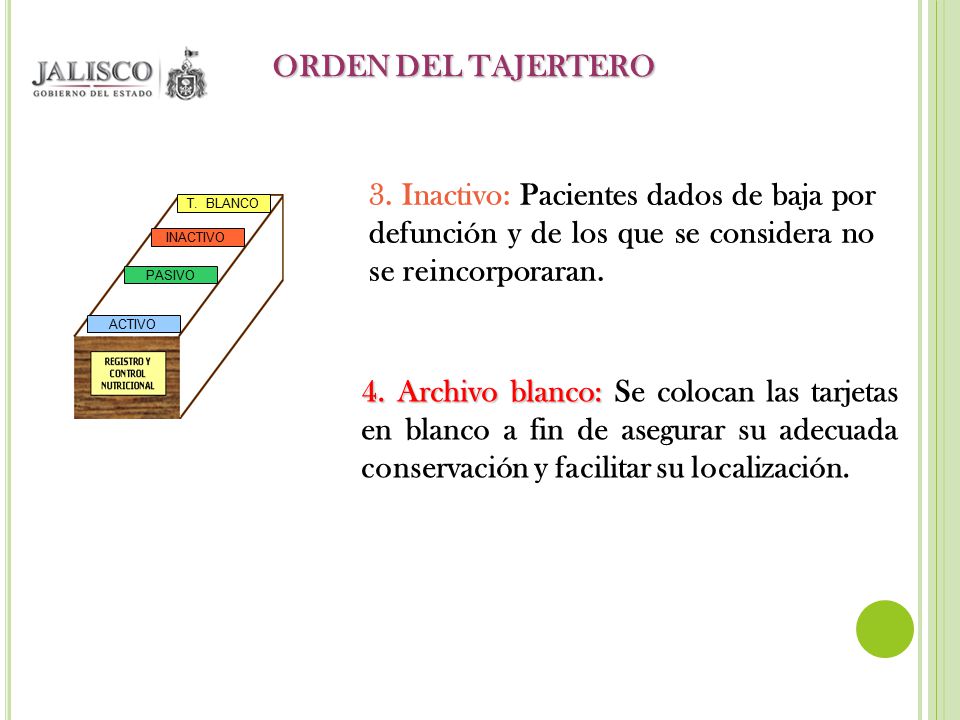 JALISCO
GOBIERNO DEL ESTADO

ORDEN DEL TAJERTERO

T. BLANCO
INACTIVO
PASIVO
ACTIVO
REGISTRO Y CONTROL NUTRICIONAL

3. Inactivo: Pacientes dados de baja por defunción y de los que se considera no se reincorporaran.

4. Archivo blanco: Se colocan las tarjetas en blanco a fin de asegurar su adecuada conservación y facilitar su localización.